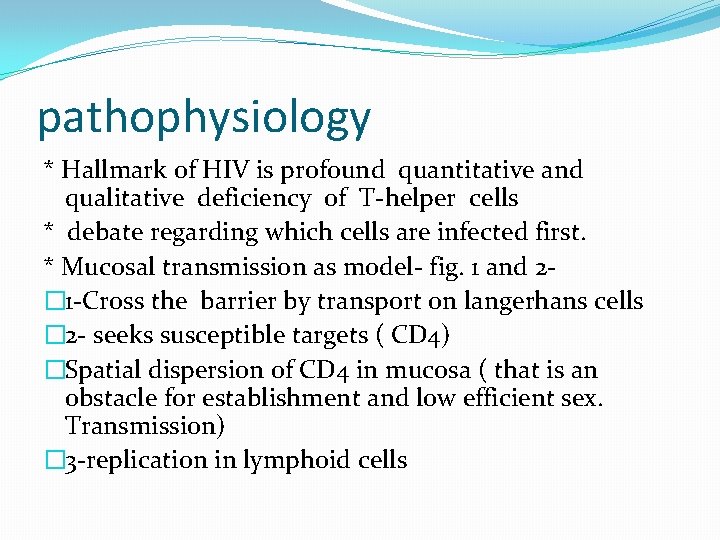 pathophysiology

* Hallmark of HIV is profound quantitative and qualitative deficiency of T-helper cells

* debate regarding which cells are infected first.

* Mucosal transmission as model- fig. 1 and 2-

□1-Cross the barrier by transport on langerhans cells

□2- seeks susceptible targets ( CD4)

□Spatial dispersion of CD4 in mucosa ( that is an obstacle for establishment and low efficient sex. Transmission)

□3-replication in lymphoid cells